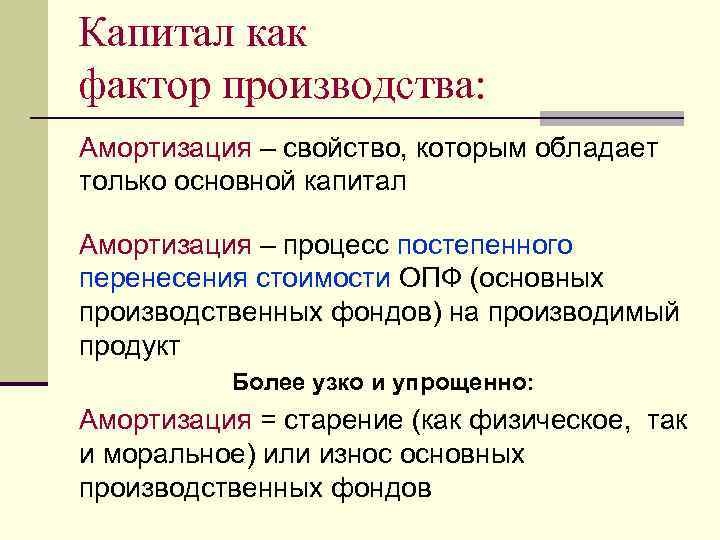 Капитал как
фактор производства:

Амортизация – свойство, которым обладает только основной капитал

Амортизация – процесс постепенного перенесения стоимости ОПФ (основных производственных фондов) на производимый продукт

Более узко и упрощенно:

Амортизация = старение (как физическое, так и моральное) или износ основных производственных фондов